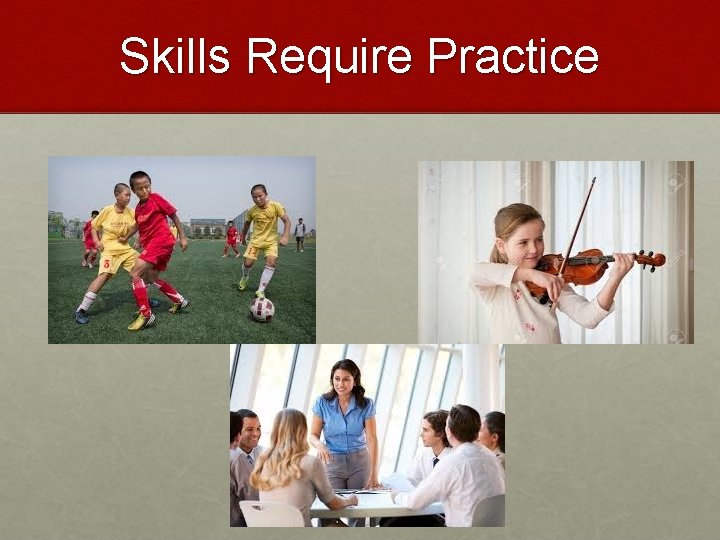 Skills Require Practice